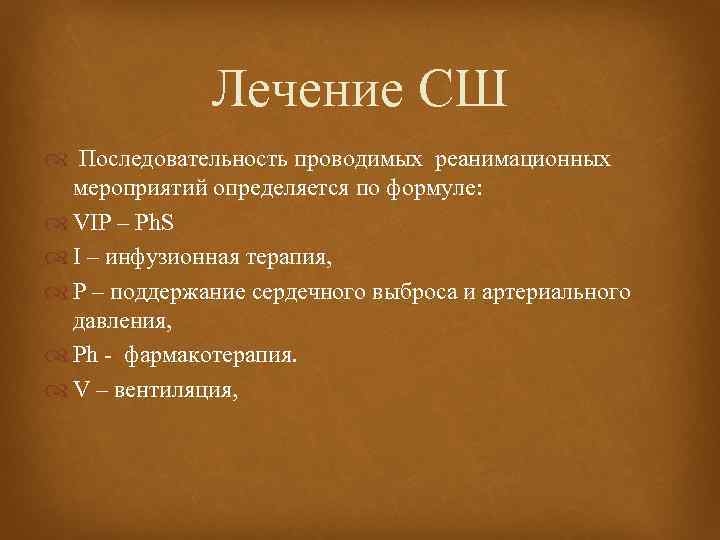 Лечение СШ

Последовательность проводимых реанимационных мероприятий определяется по формуле:

VIP – PhS

I – инфузионная терапия,

P – поддержание сердечного выброса и артериального давления,

Ph - фармакотерапия.

V – вентиляция,